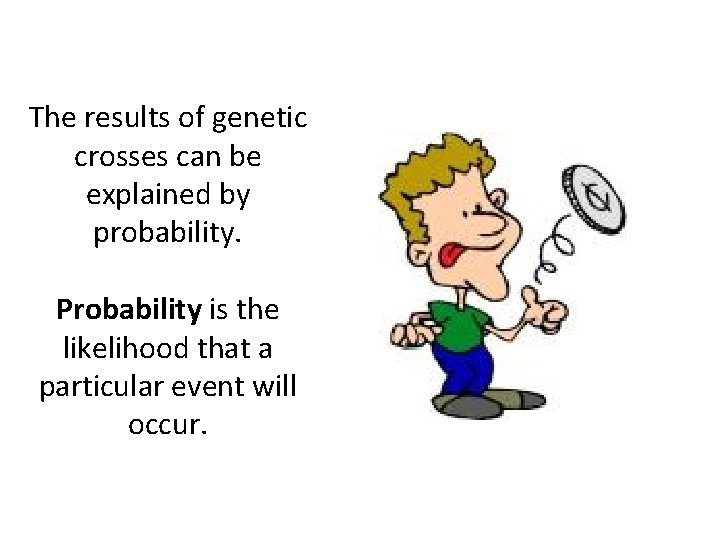 The results of genetic crosses can be explained by probability.

Probability is the likelihood that a particular event will occur.